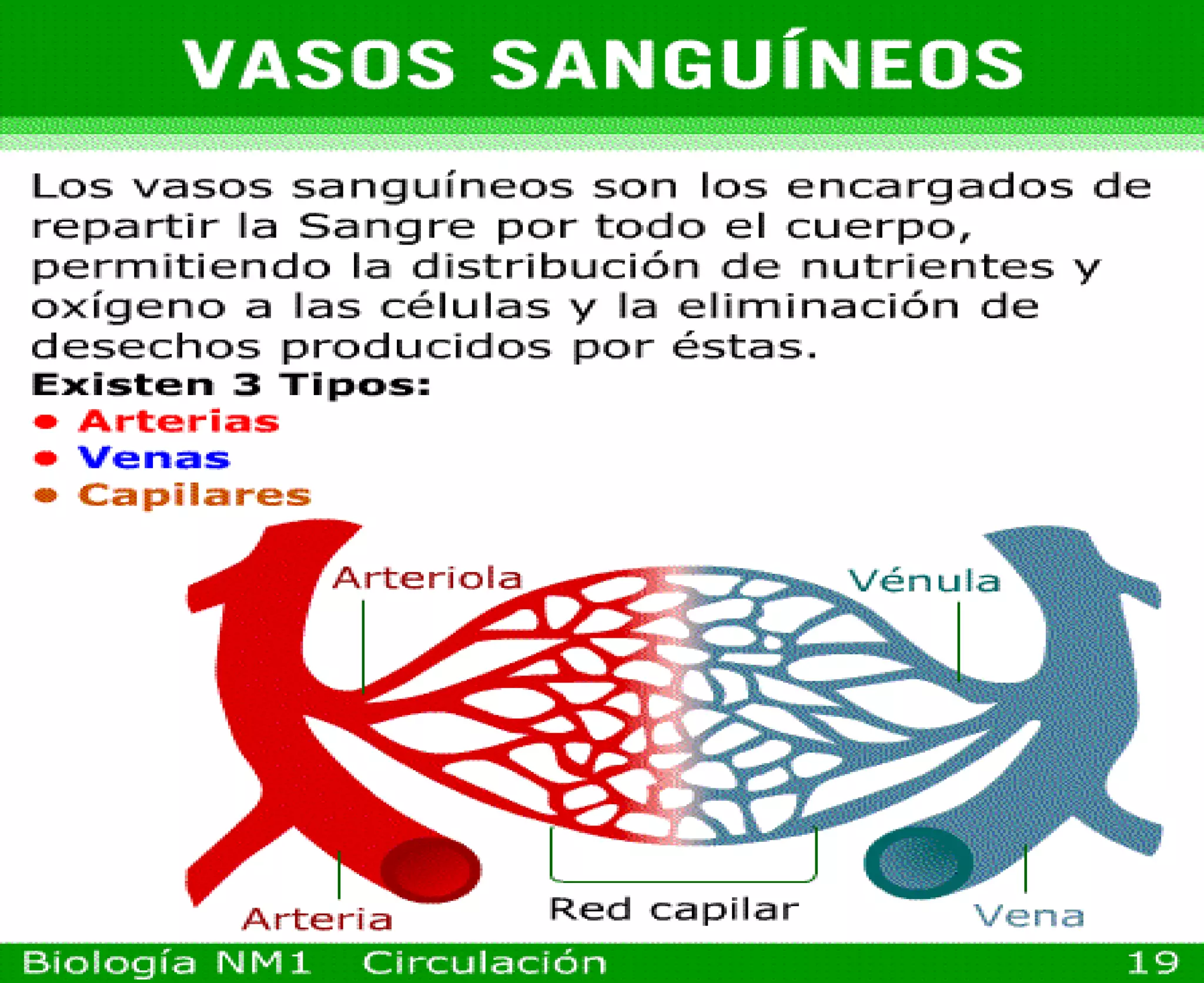 VASOS SANGUÍNEOS

Los vasos sanguíneos son los encargados de repartir la Sangre por todo el cuerpo, permitiendo la distribución de nutrientes y oxígeno a las células y la eliminación de desechos producidos por éstas.

Existen 3 Tipos:
• Arterias
• Venas
• Capilares

Arteriola
Vénula
Arteria
Red capilar
Vena

Biología NM1 Circulación 19